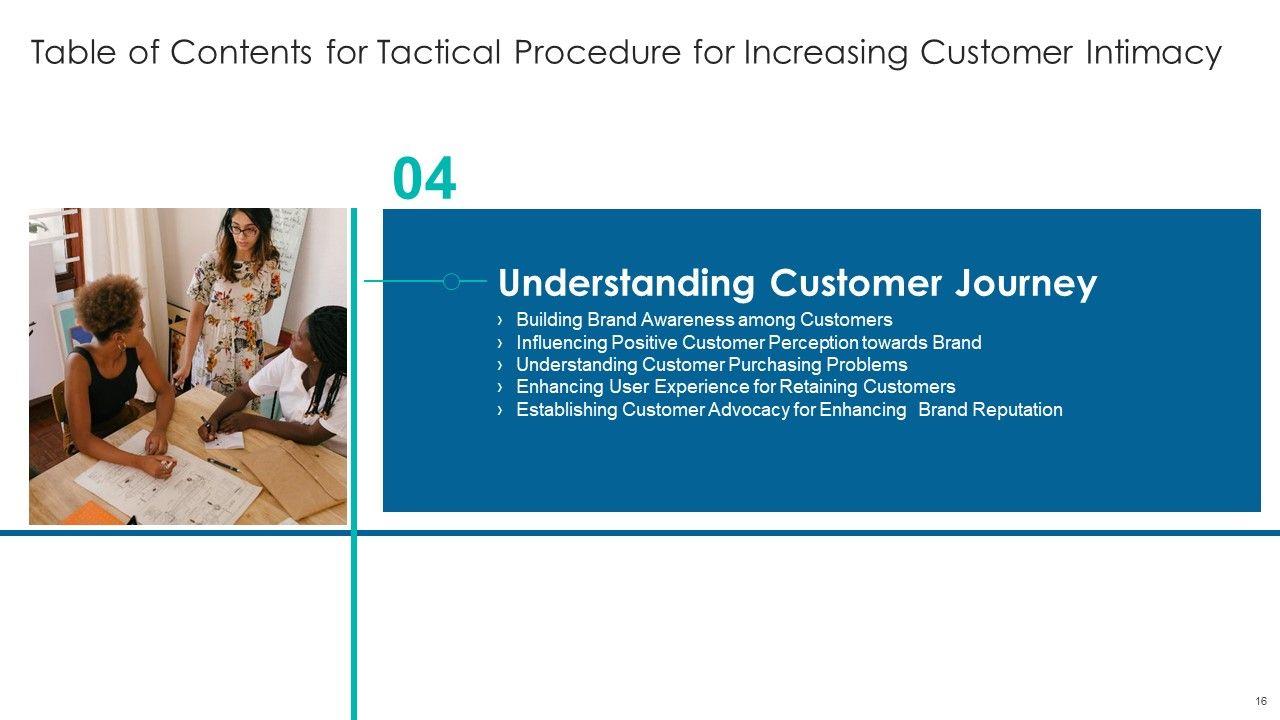 Table of Contents for Tactical Procedure for Increasing Customer Intimacy

04

Understanding Customer Journey

› Building Brand Awareness among Customers
› Influencing Positive Customer Perception towards Brand
› Understanding Customer Purchasing Problems
› Enhancing User Experience for Retaining Customers
› Establishing Customer Advocacy for Enhancing Brand Reputation

16